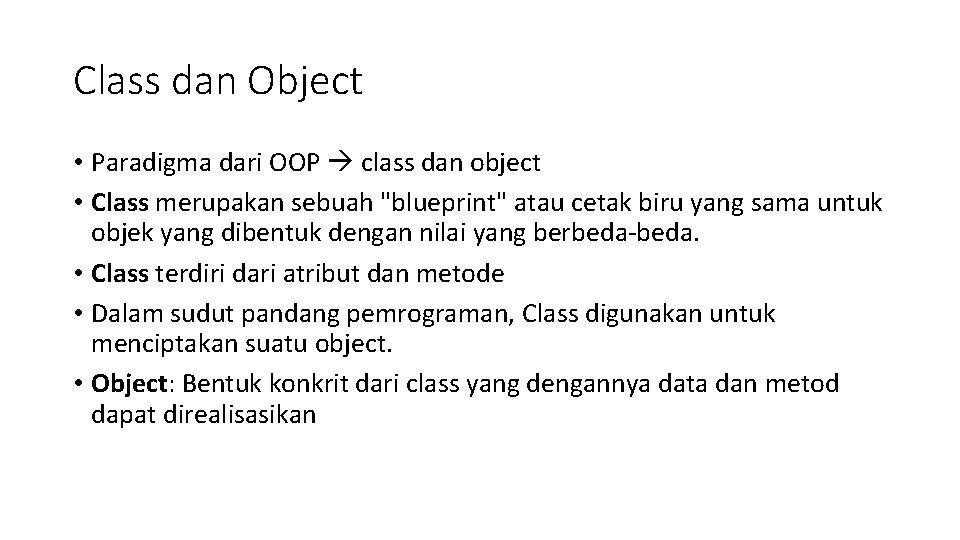 Class dan Object

• Paradigma dari OOP → class dan object
• Class merupakan sebuah "blueprint" atau cetak biru yang sama untuk objek yang dibentuk dengan nilai yang berbeda-beda.
• Class terdiri dari atribut dan metode
• Dalam sudut pandang pemrograman, Class digunakan untuk menciptakan suatu object.
• Object: Bentuk konkrit dari class yang dengannya data dan metod dapat direalisasikan